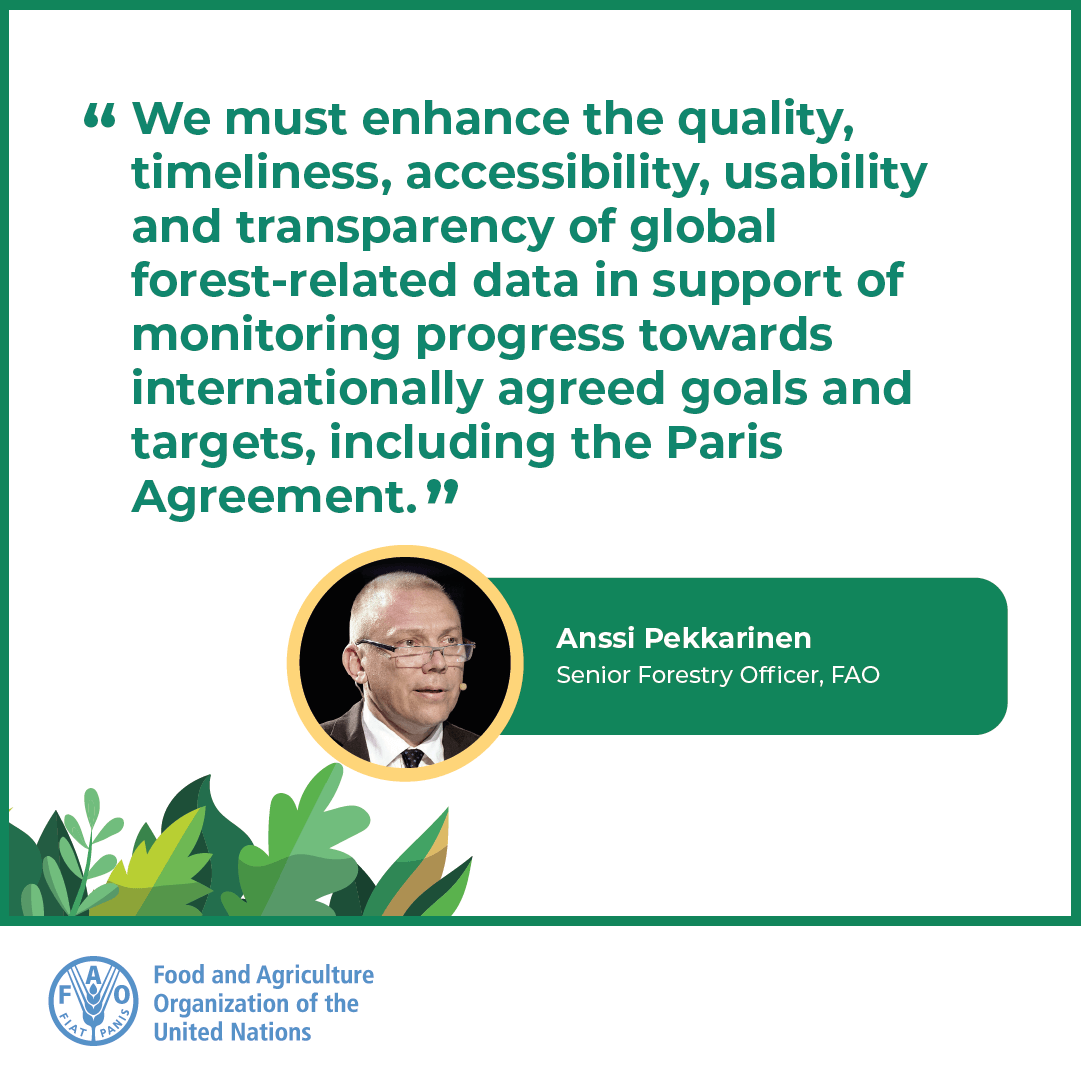 “ We must enhance the quality, timeliness, accessibility, usability and transparency of global forest-related data in support of monitoring progress towards internationally agreed goals and targets, including the Paris Agreement. ”

Anssi Pekkarinen
Senior Forestry Officer, FAO

F A O
FIAT PANIS

Food and Agriculture Organization of the United Nations